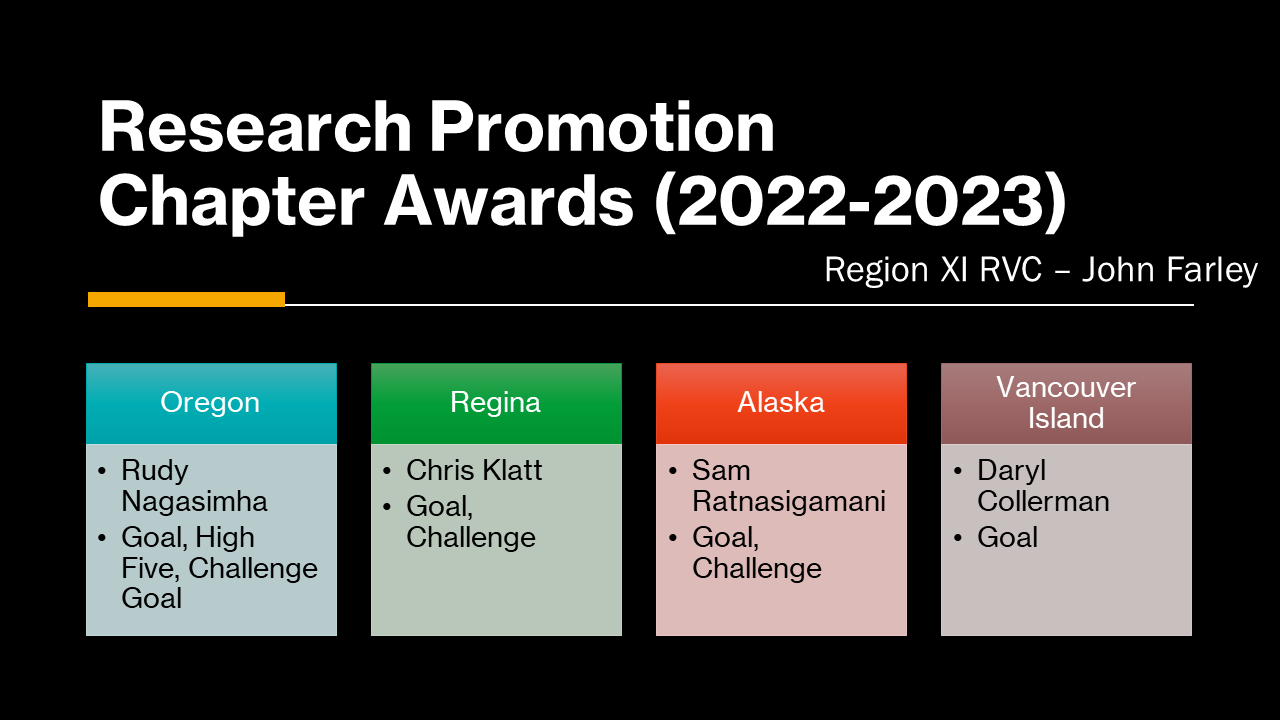 Research Promotion Chapter Awards (2022-2023)

Region XI RVC – John Farley

Oregon
• Rudy Nagasimha
• Goal, High Five, Challenge Goal

Regina
• Chris Klatt
• Goal, Challenge

Alaska
• Sam Ratnasigamani
• Goal, Challenge

Vancouver Island
• Daryl Collerman
• Goal